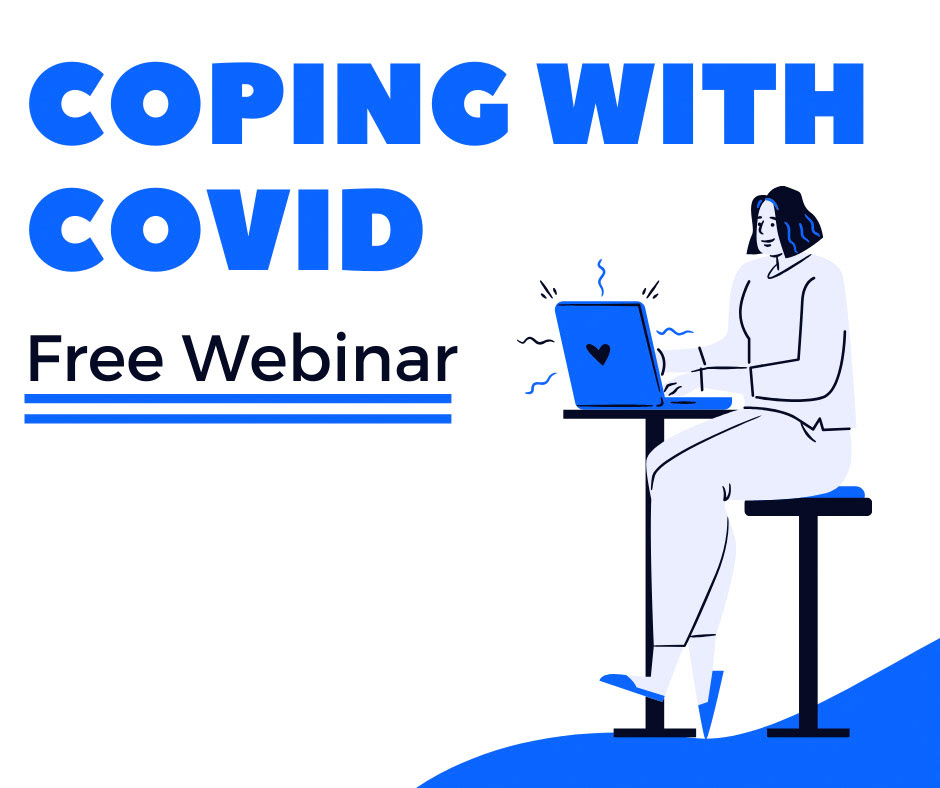 COPING WITH COVID

Free Webinar